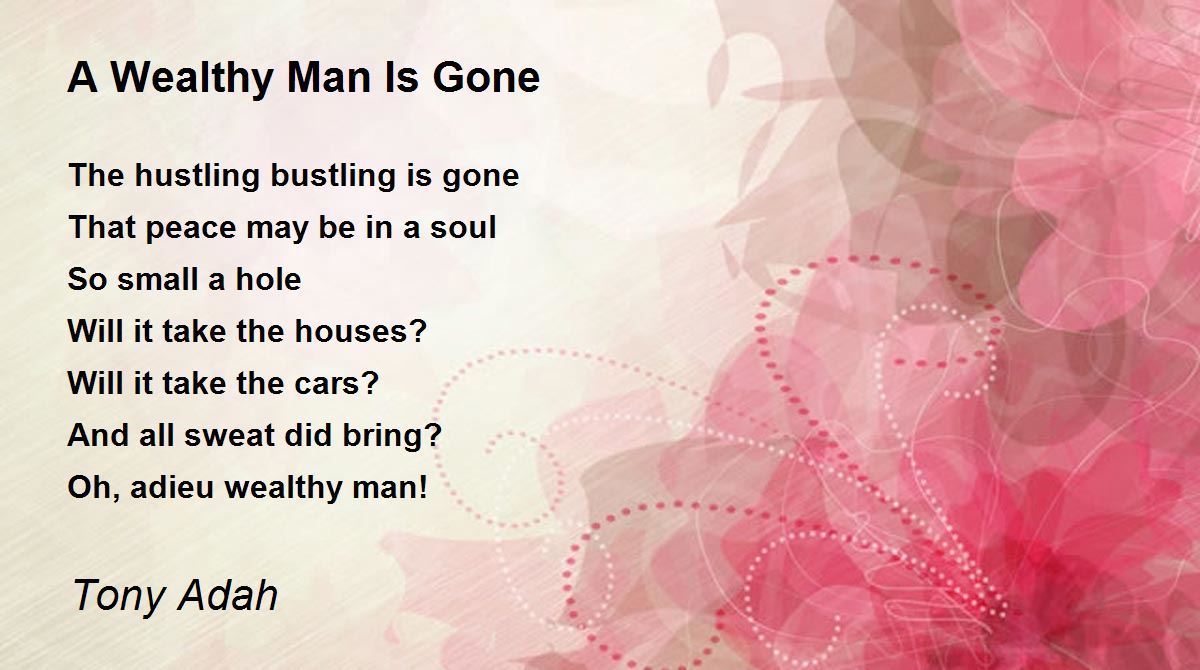 A Wealthy Man Is Gone

The hustling bustling is gone
That peace may be in a soul
So small a hole
Will it take the houses?
Will it take the cars?
And all sweat did bring?
Oh, adieu wealthy man!

Tony Adah